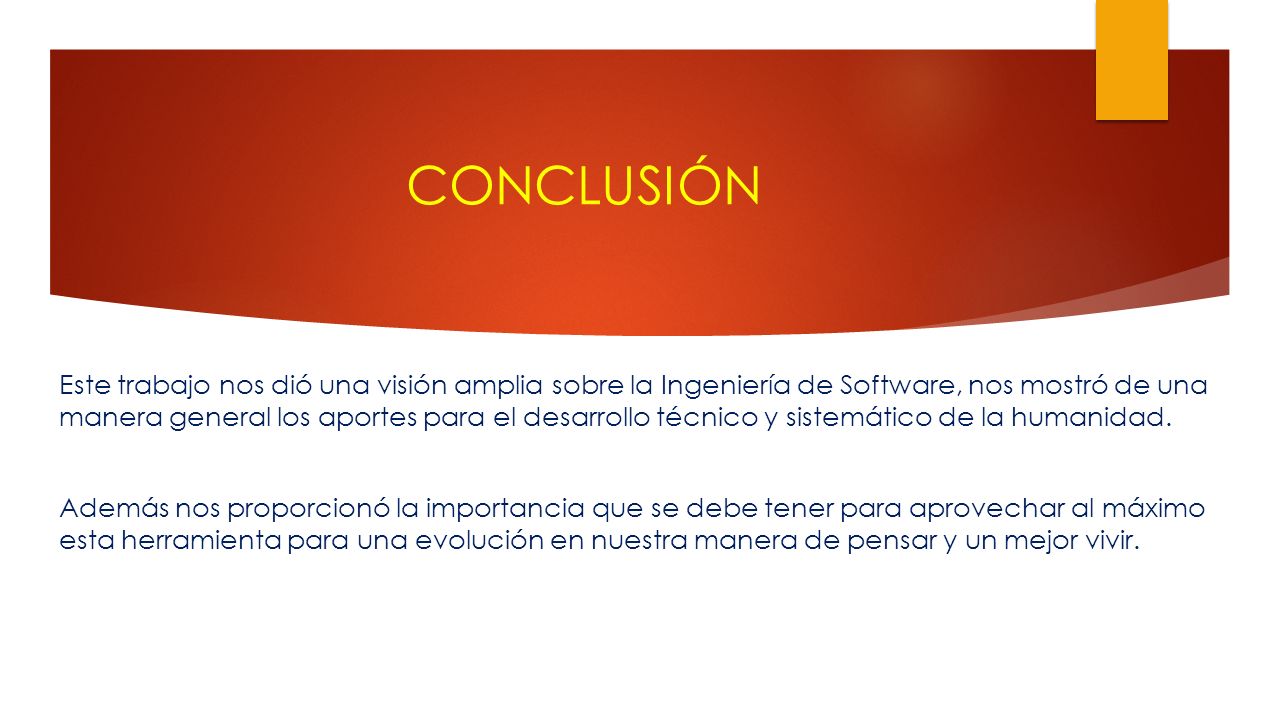 CONCLUSIÓN

Este trabajo nos dió una visión amplia sobre la Ingeniería de Software, nos mostró de una manera general los aportes para el desarrollo técnico y sistemático de la humanidad.

Además nos proporcionó la importancia que se debe tener para aprovechar al máximo esta herramienta para una evolución en nuestra manera de pensar y un mejor vivir.